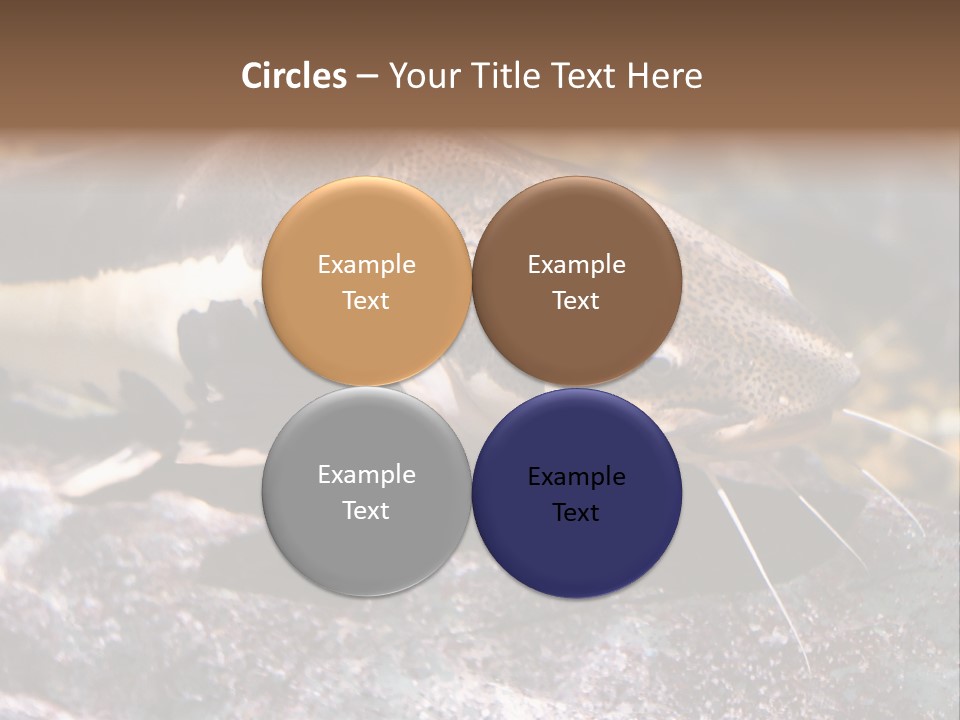 Circles – Your Title Text Here

Example Text

Example Text

Example Text

Example Text